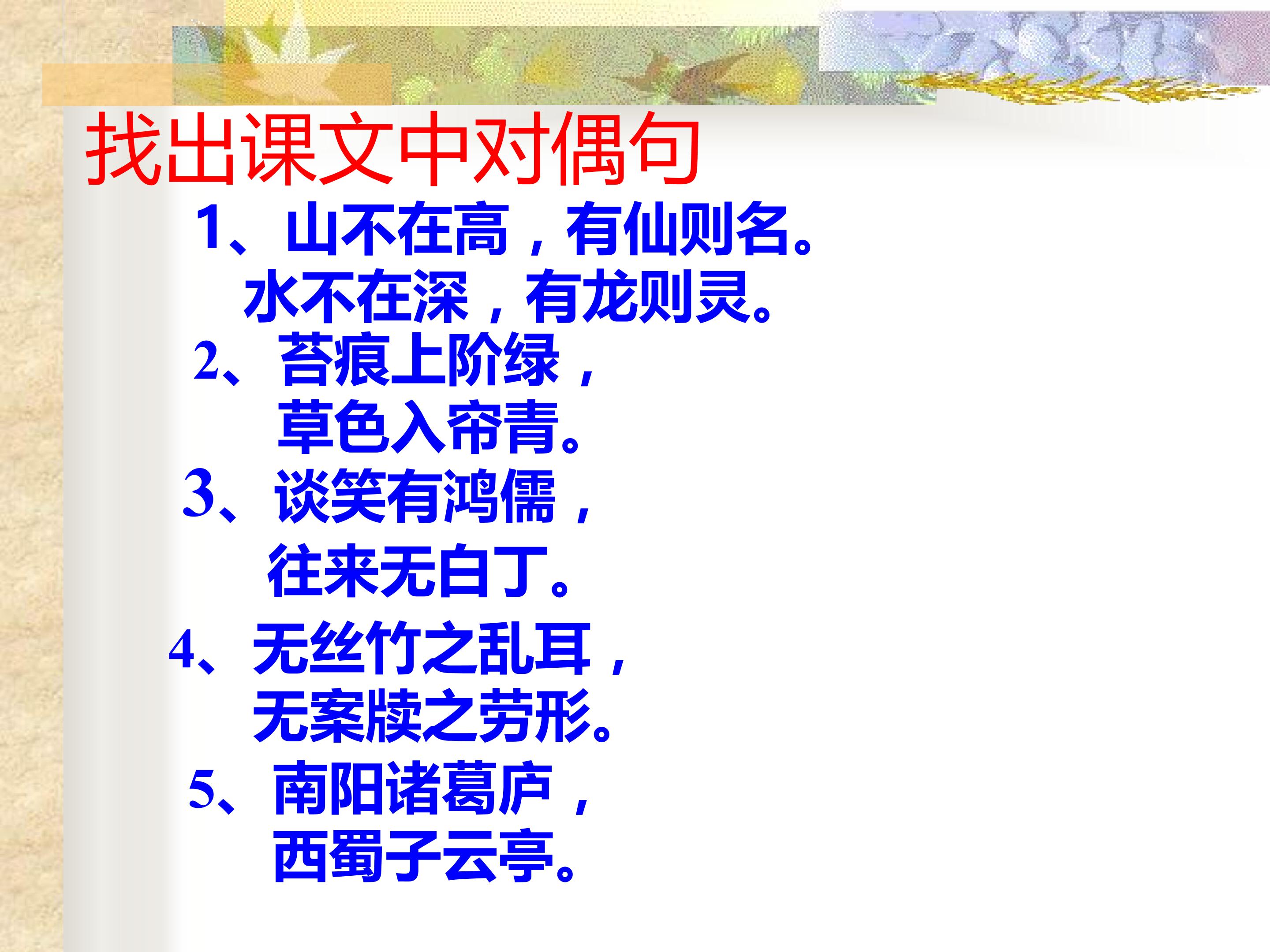 找出课文中对偶句

1、山不在高，有仙则名。
水不在深，有龙则灵。

2、苔痕上阶绿，
草色入帘青。

3、谈笑有鸿儒，
往来无白丁。

4、无丝竹之乱耳，
无案牍之劳形。

5、南阳诸葛庐，
西蜀子云亭。